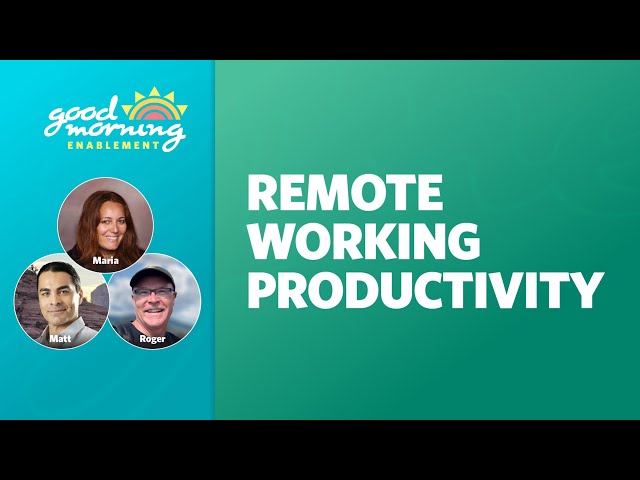 good morning
ENABLEMENT

Maria

Matt

Roger

REMOTE WORKING PRODUCTIVITY